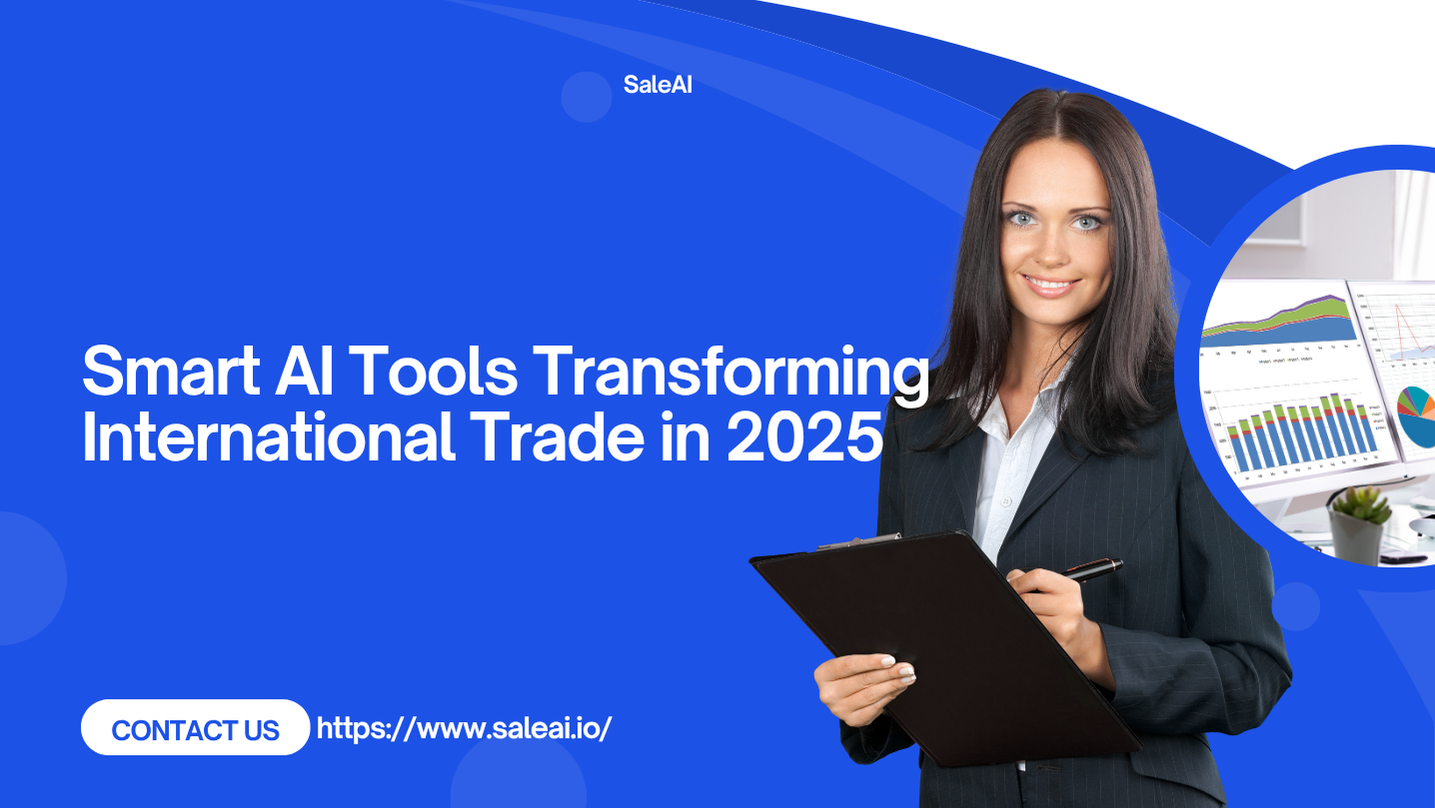 SaleAI

Smart AI Tools Transforming International Trade in 2025

CONTACT US https://www.saleai.io/